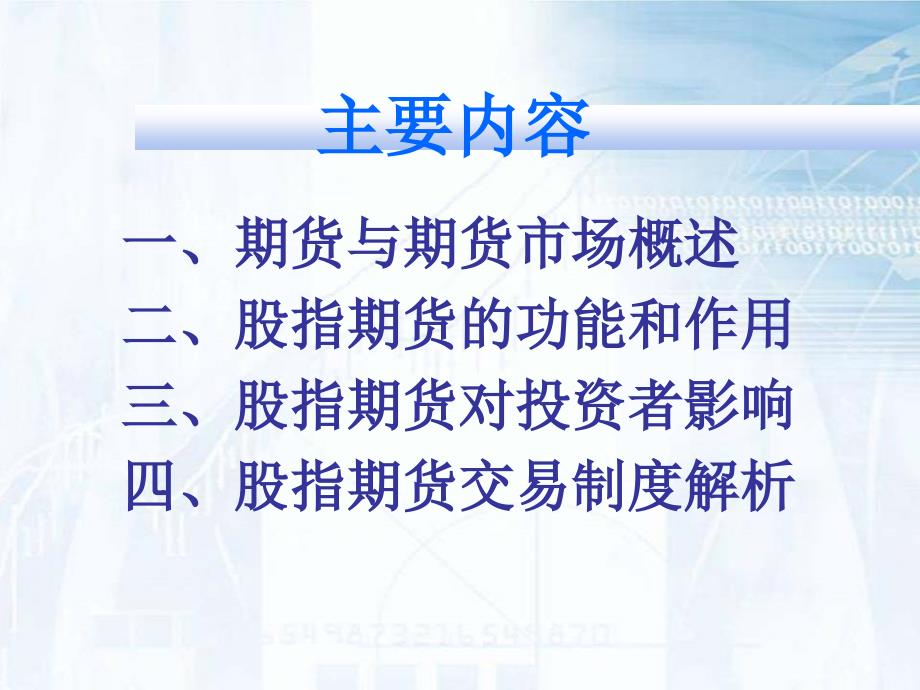 主要内容

一、期货与期货市场概述
二、股指期货的功能和作用
三、股指期货对投资者影响
四、股指期货交易制度解析